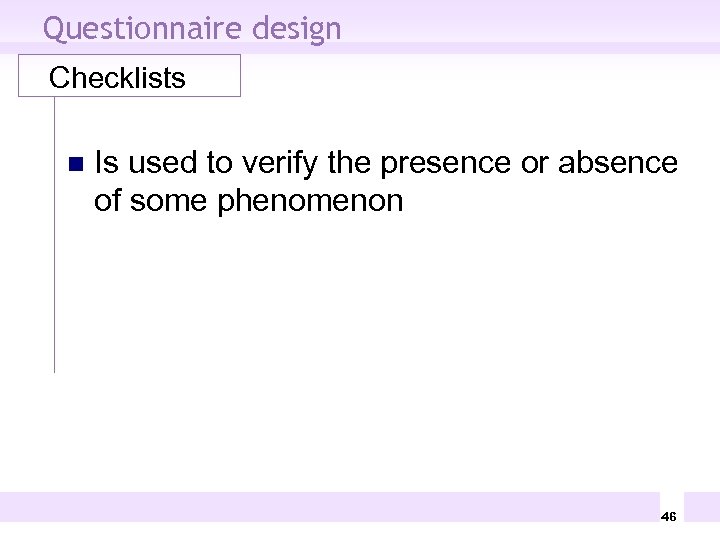 Questionnaire design

Checklists

Is used to verify the presence or absence of some phenomenon

46